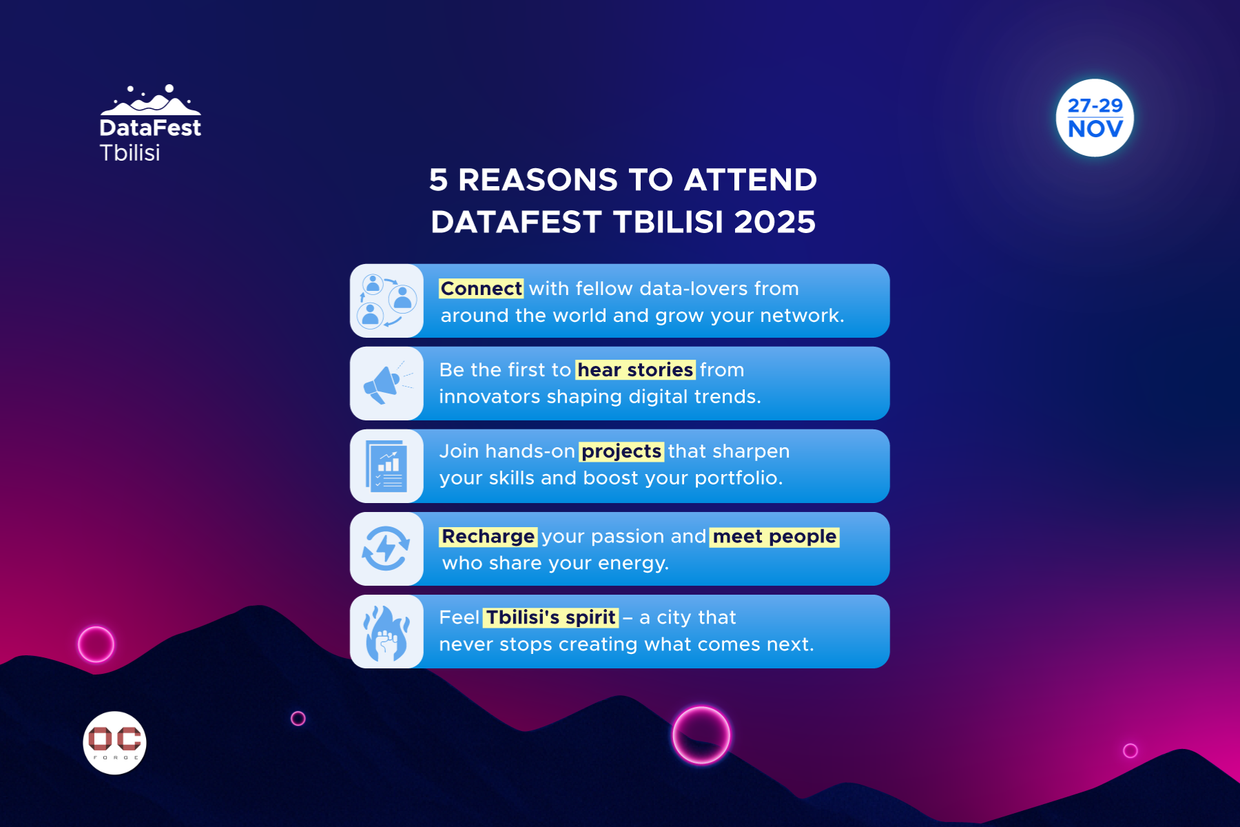 DataFest
Tbilisi

27-29
NOV

5 REASONS TO ATTEND DATAFEST TBILISI 2025

Connect with fellow data-lovers from around the world and grow your network.

Be the first to hear stories from innovators shaping digital trends.

Join hands-on projects that sharpen your skills and boost your portfolio.

Recharge your passion and meet people who share your energy.

Feel Tbilisi's spirit – a city that never stops creating what comes next.

OC
FORGE